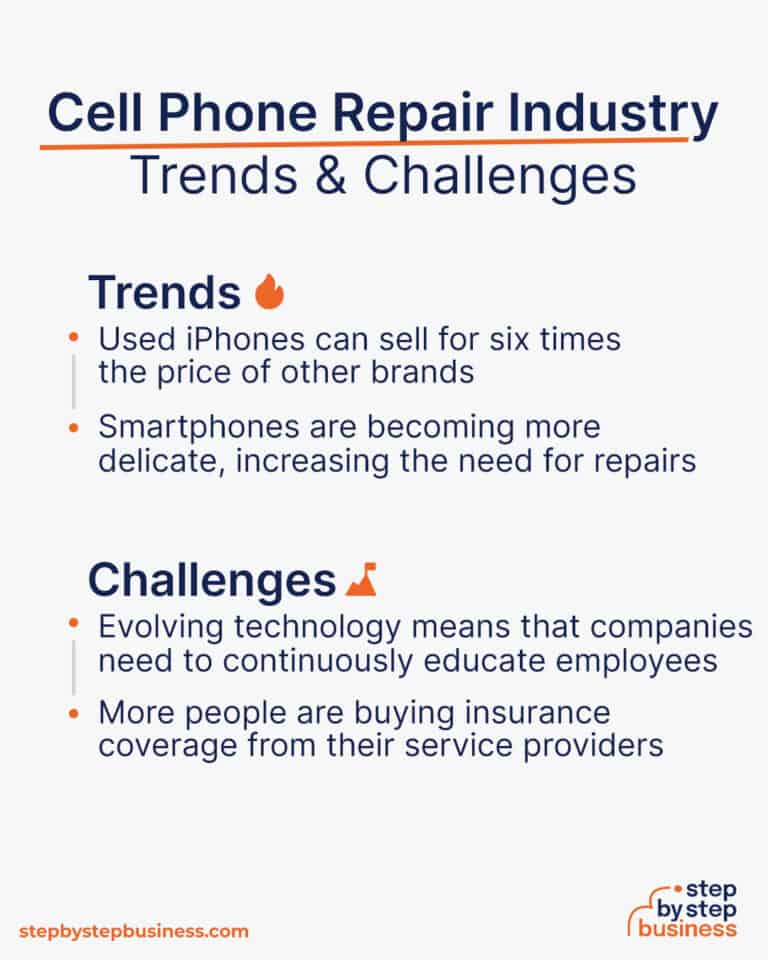 Cell Phone Repair Industry
Trends & Challenges

Trends

• Used iPhones can sell for six times the price of other brands

• Smartphones are becoming more delicate, increasing the need for repairs

Challenges

• Evolving technology means that companies need to continuously educate employees

• More people are buying insurance coverage from their service providers

stepbystepbusiness.com

step by step business